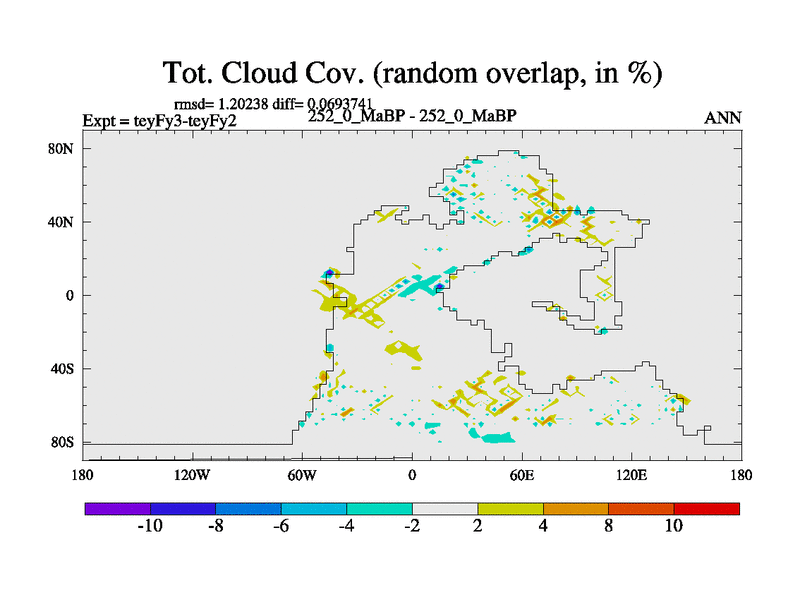 Tot. Cloud Cov. (random overlap, in %)

rmsd= 1.20238 diff= 0.0693741

Expt = teyFy3-teyFy2

252_0_MaBP - 252_0_MaBP

ANN

80N
40N
0
40S
80S

180
120W
60W
0
60E
120E
180

-10
-8
-6
-4
-2
2
4
8
10